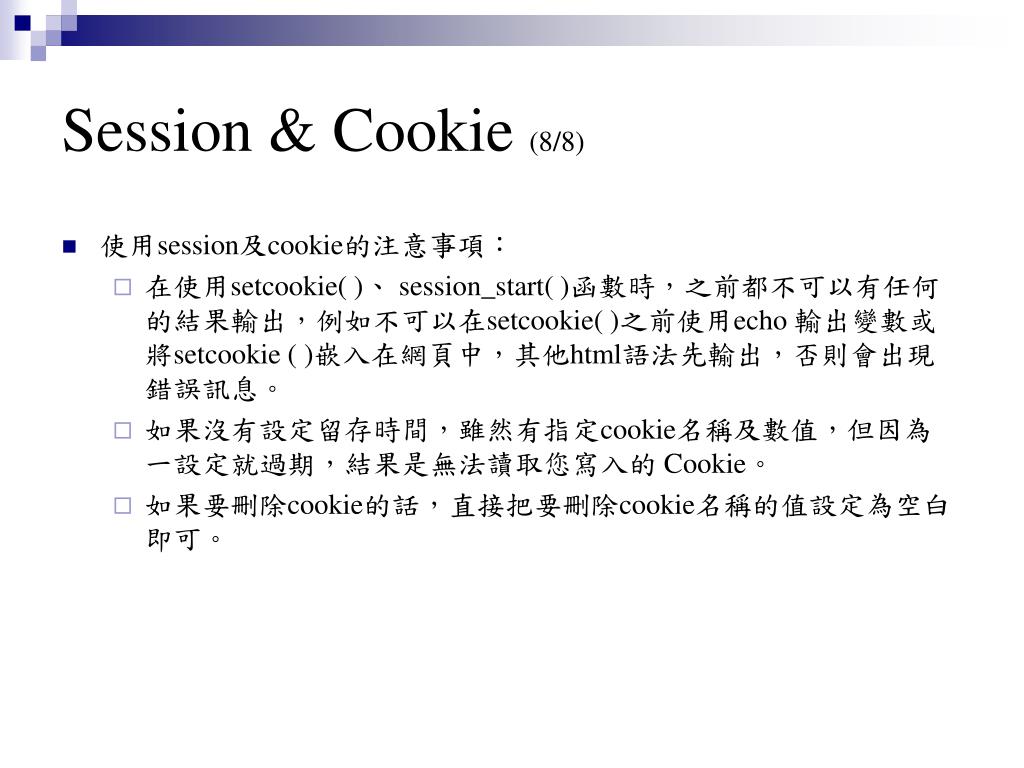 Session & Cookie (8/8)

使用session及cookie的注意事項：

在使用setcookie( )、 session_start( )函數時，之前都不可以有任何的結果輸出，例如不可以在setcookie( )之前使用echo 輸出變數或將setcookie ( )嵌入在網頁中，其他html語法先輸出，否則會出現錯誤訊息。

如果沒有設定留存時間，雖然有指定cookie名稱及數值，但因為一設定就過期，結果是無法讀取您寫入的 Cookie。

如果要刪除cookie的話，直接把要刪除cookie名稱的值設定為空白即可。